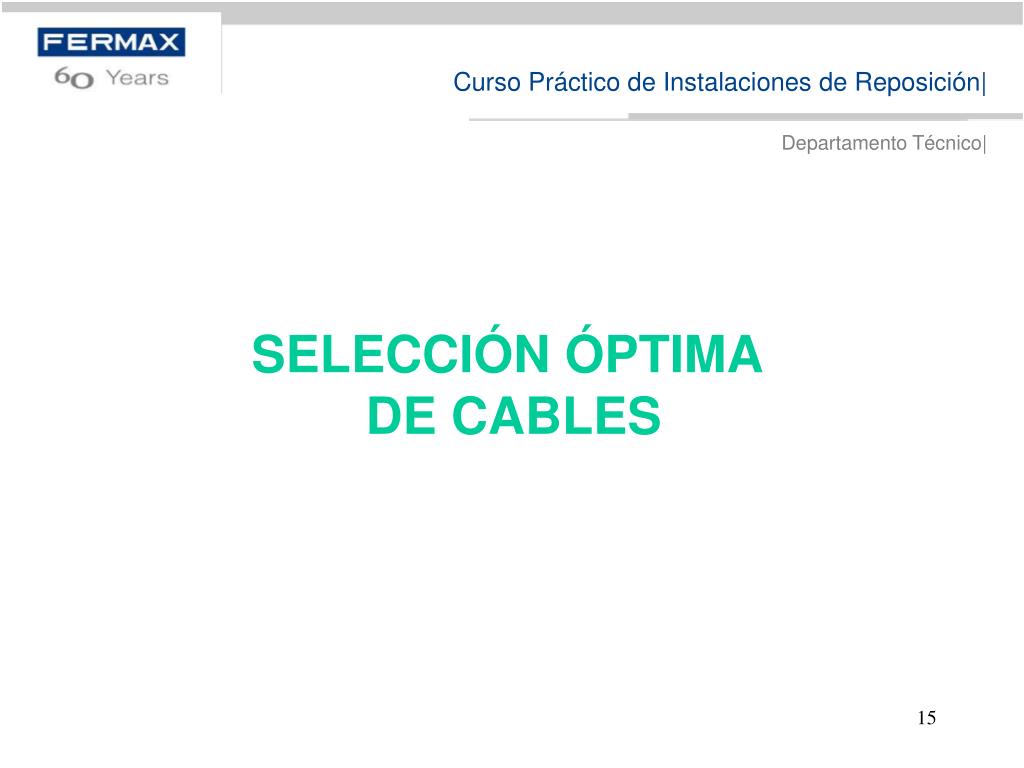 FERMAX
60 Years

Curso Práctico de Instalaciones de Reposición|

Departamento Técnico|

SELECCIÓN ÓPTIMA
DE CABLES

15